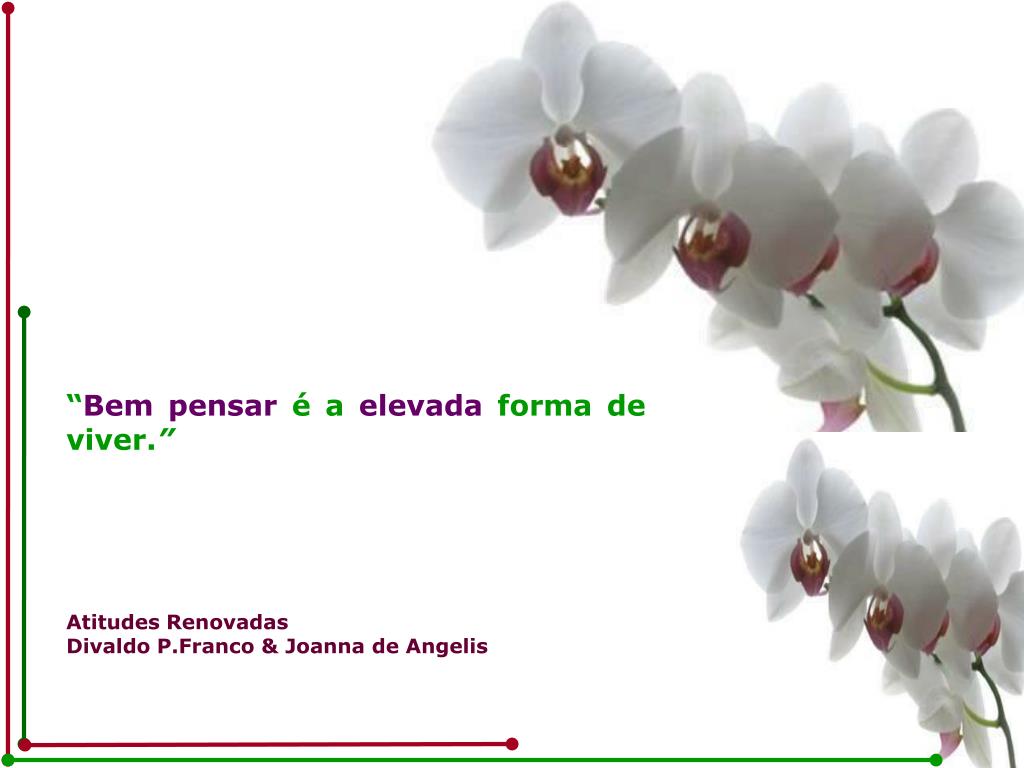 “Bem pensar é a elevada forma de viver.”

Atitudes Renovadas
Divaldo P.Franco & Joanna de Angelis